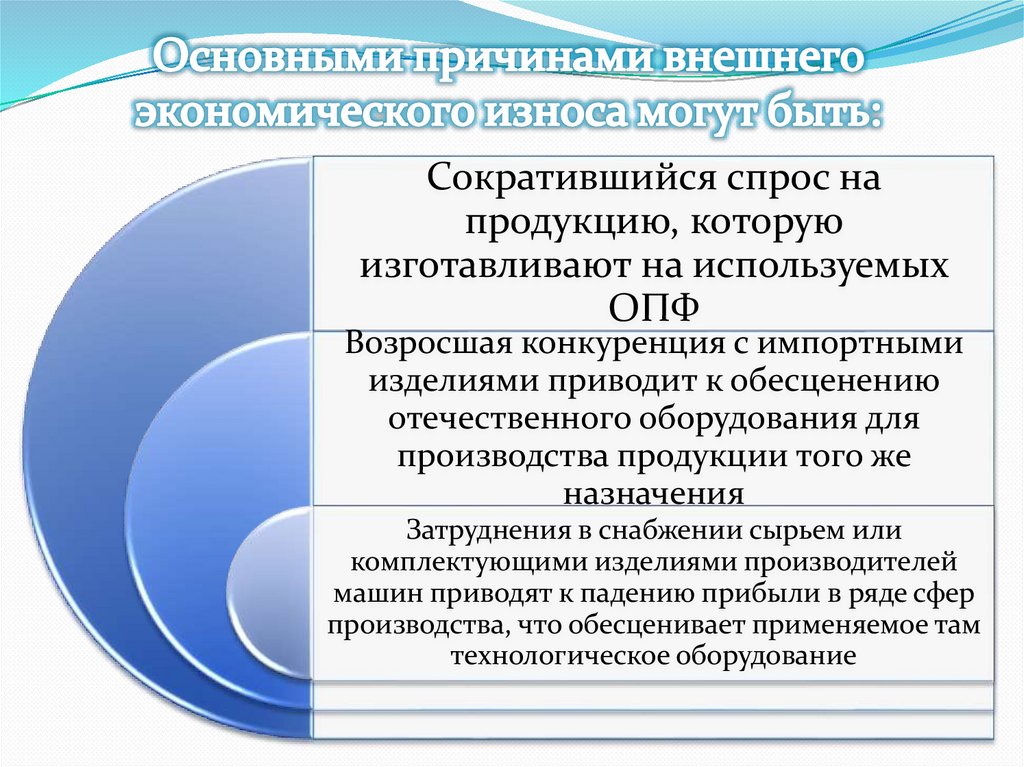 Основными причинами внешнего экономического износа могут быть:

Сократившийся спрос на продукцию, которую изготавливают на используемых ОПФ

Возросшая конкуренция с импортными изделиями приводит к обесценению отечественного оборудования для производства продукции того же назначения

Затруднения в снабжении сырьем или комплектующими изделиями производителей машин приводят к падению прибыли в ряде сфер производства, что обесценивает применяемое там технологическое оборудование